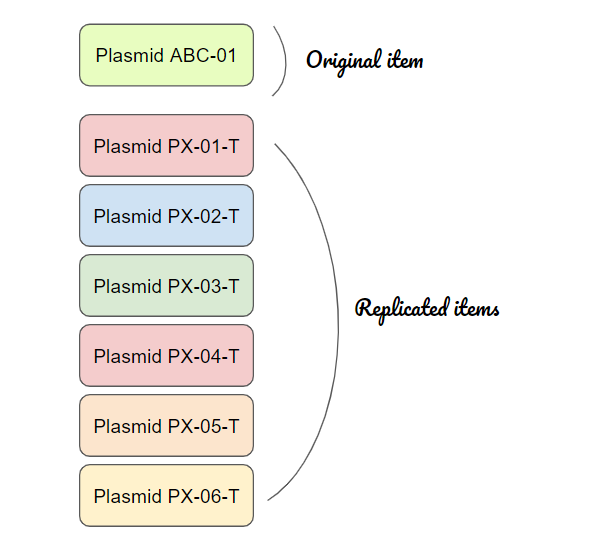 Plasmid ABC-01

Original item

Plasmid PX-01-T

Plasmid PX-02-T

Plasmid PX-03-T

Plasmid PX-04-T

Plasmid PX-05-T

Plasmid PX-06-T

Replicated items